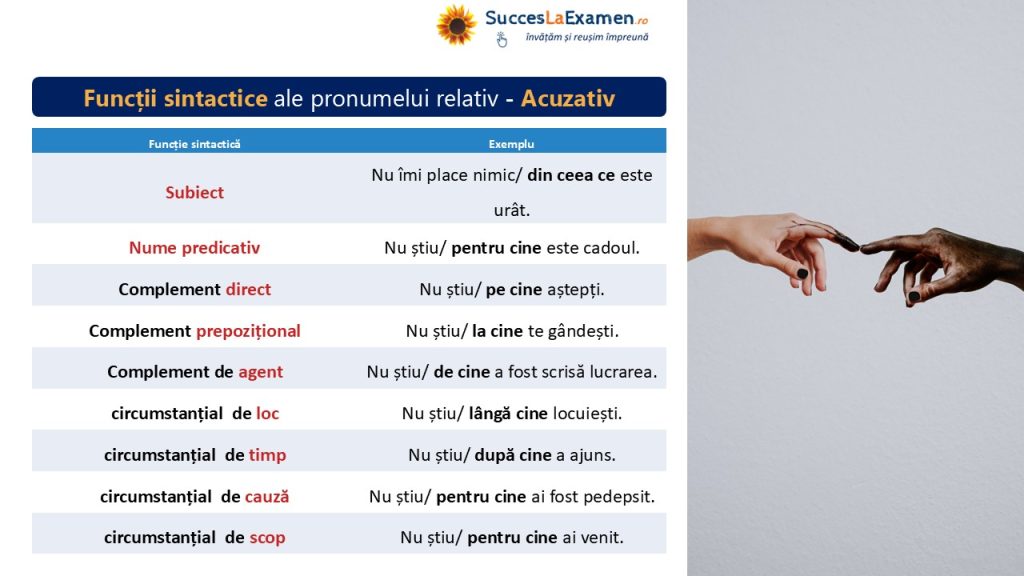 SuccesLaExamen.ro
învățăm și reușim împreună

Funcții sintactice ale pronumelui relativ - Acuzativ

| Funcție sintactică | Exemplu |
|---|---|
| Subiect | Nu îmi place nimic/ din ceea ce este urât. |
| Nume predicativ | Nu știu/ pentru cine este cadoul. |
| Complement direct | Nu știu/ pe cine aștepți. |
| Complement prepozițional | Nu știu/ la cine te gândești. |
| Complement de agent | Nu știu/ de cine a fost scrisă lucrarea. |
| circumstanțial de loc | Nu știu/ lângă cine locuiești. |
| circumstanțial de timp | Nu știu/ după cine a ajuns. |
| circumstanțial de cauză | Nu știu/ pentru cine ai fost pedepsit. |
| circumstanțial de scop | Nu știu/ pentru cine ai venit. |